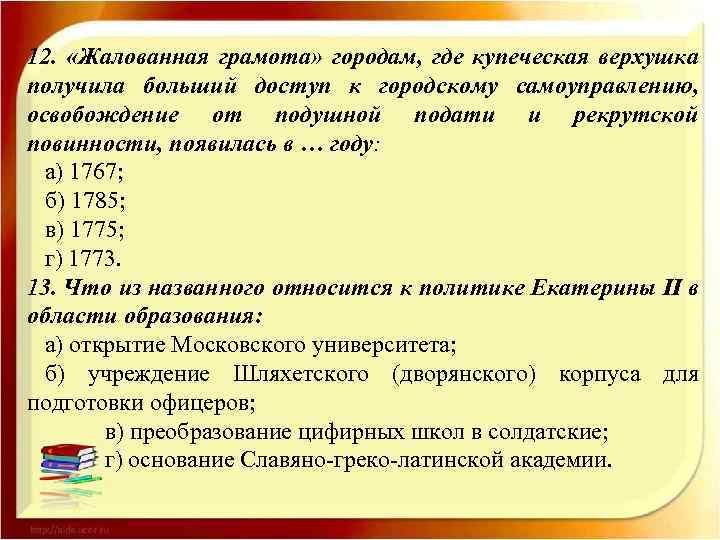 12. «Жалованная грамота» городам, где купеческая верхушка получила больший доступ к городскому самоуправлению, освобождение от подушной подати и рекрутской повинности, появилась в … году:

а) 1767;

б) 1785;

в) 1775;

г) 1773.

13. Что из названного относится к политике Екатерины II в области образования:

а) открытие Московского университета;

б) учреждение Шляхетского (дворянского) корпуса для подготовки офицеров;

в) преобразование цифирных школ в солдатские;

г) основание Славяно-греко-латинской академии.

http://aida.ucoz.ru